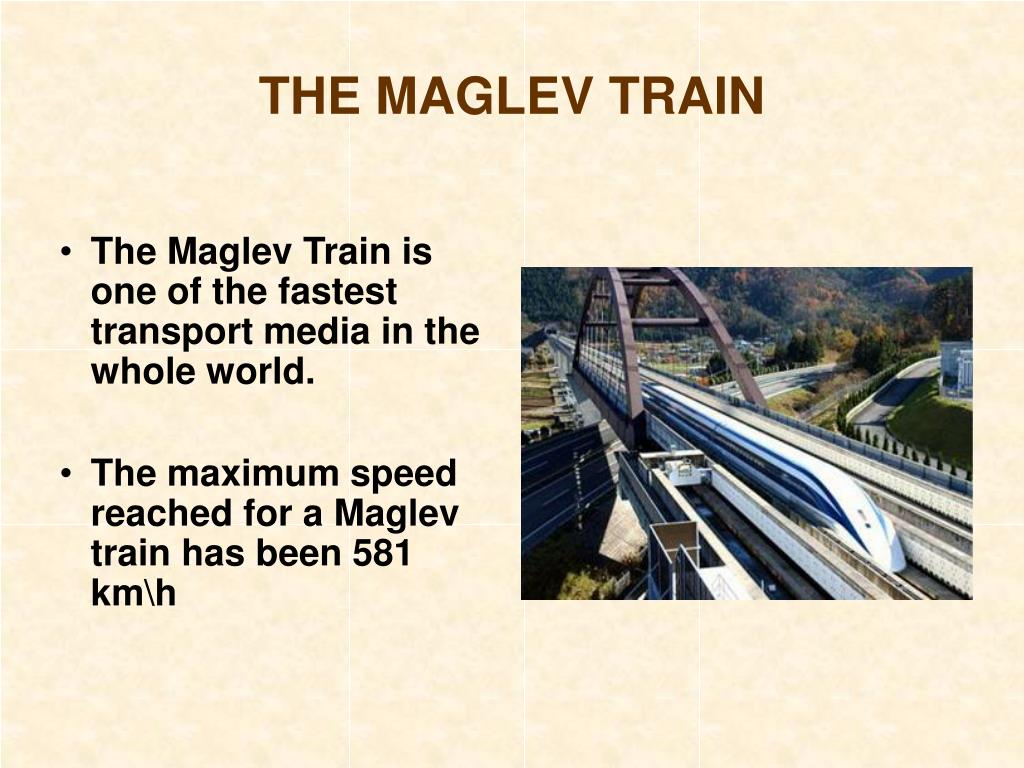 THE MAGLEV TRAIN

• The Maglev Train is one of the fastest transport media in the whole world.

• The maximum speed reached for a Maglev train has been 581 km\h